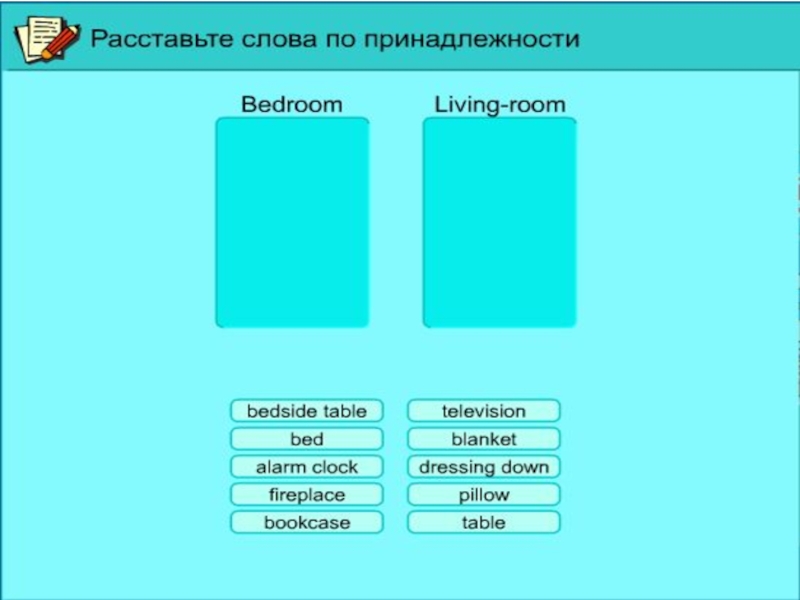 Расставьте слова по принадлежности

Bedroom

Living-room

bedside table
bed
alarm clock
fireplace
bookcase

television
blanket
dressing down
pillow
table